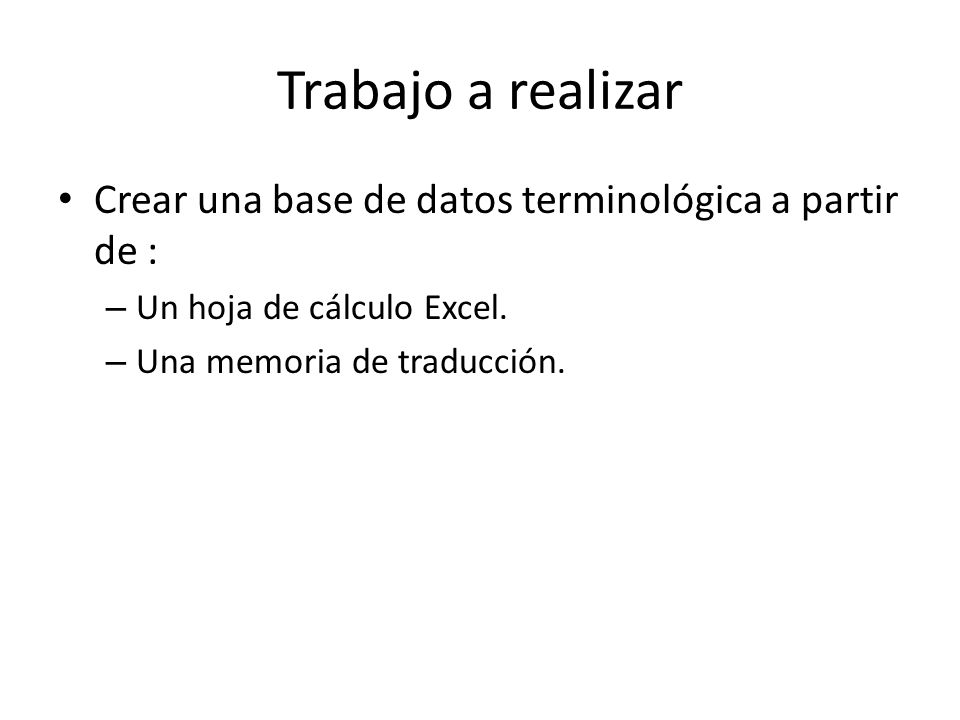 Trabajo a realizar

• Crear una base de datos terminológica a partir de :
– Un hoja de cálculo Excel.
– Una memoria de traducción.